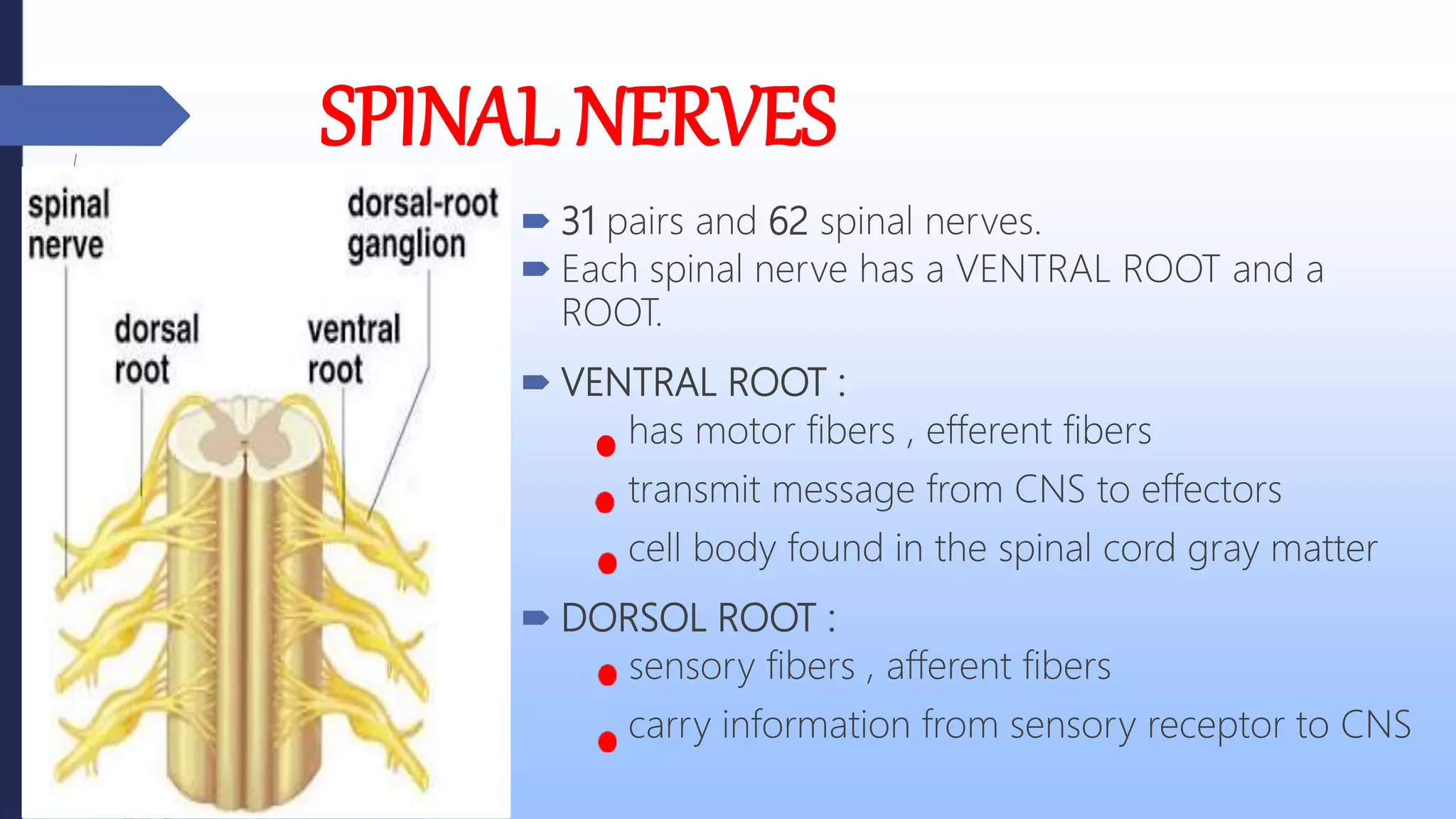 SPINAL NERVES

spinal nerve

dorsal-root ganglion

dorsal root

ventral root

31 pairs and 62 spinal nerves.

Each spinal nerve has a VENTRAL ROOT and a ROOT.

VENTRAL ROOT :

has motor fibers , efferent fibers

transmit message from CNS to effectors

cell body found in the spinal cord gray matter

DORSOL ROOT :

sensory fibers , afferent fibers

carry information from sensory receptor to CNS